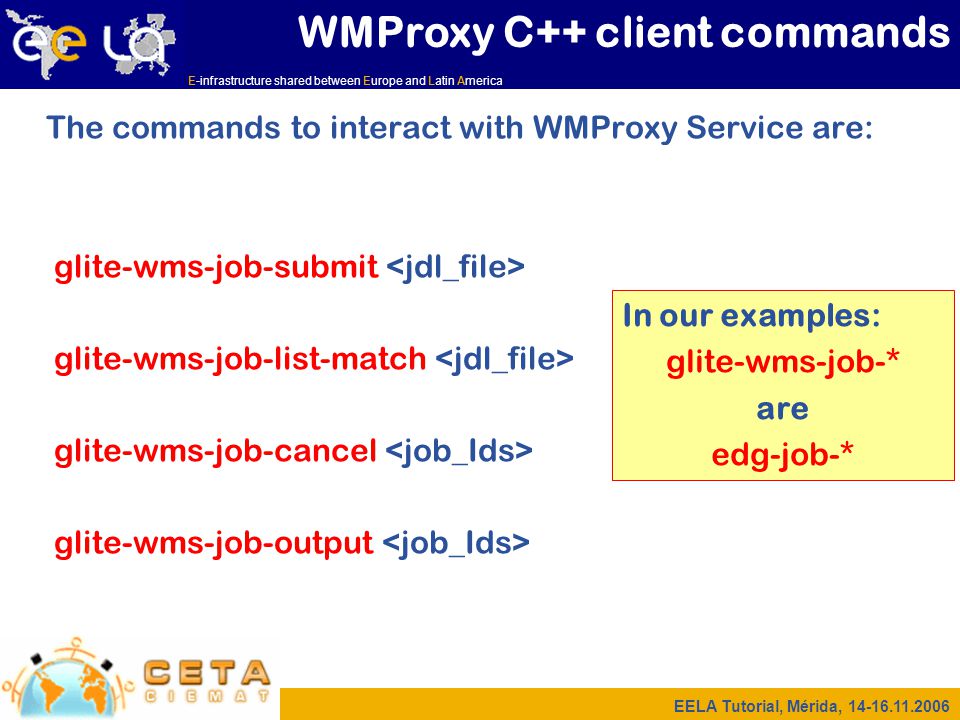 ee LA

WMProxy C++ client commands

E-infrastructure shared between Europe and Latin America

The commands to interact with WMProxy Service are:

glite-wms-job-submit <jdl_file>

glite-wms-job-list-match <jdl_file>

glite-wms-job-cancel <job_Ids>

glite-wms-job-output <job_Ids>

In our examples:
glite-wms-job-*
are
edg-job-*

CETA
CIEMAT

EELA Tutorial, Mérida, 14-16.11.2006